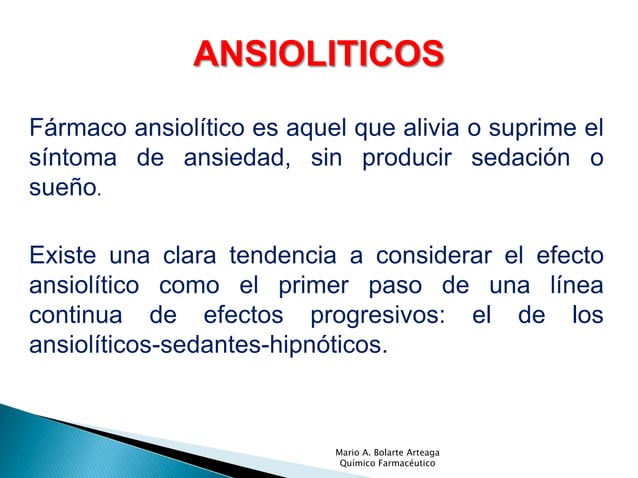 ANSIOLITICOS

Fármaco ansiolítico es aquel que alivia o suprime el síntoma de ansiedad, sin producir sedación o sueño.

Existe una clara tendencia a considerar el efecto ansiolítico como el primer paso de una línea continua de efectos progresivos: el de los ansiolíticos-sedantes-hipnóticos.

Mario A. Bolarte Arteaga
Químico Farmacéutico